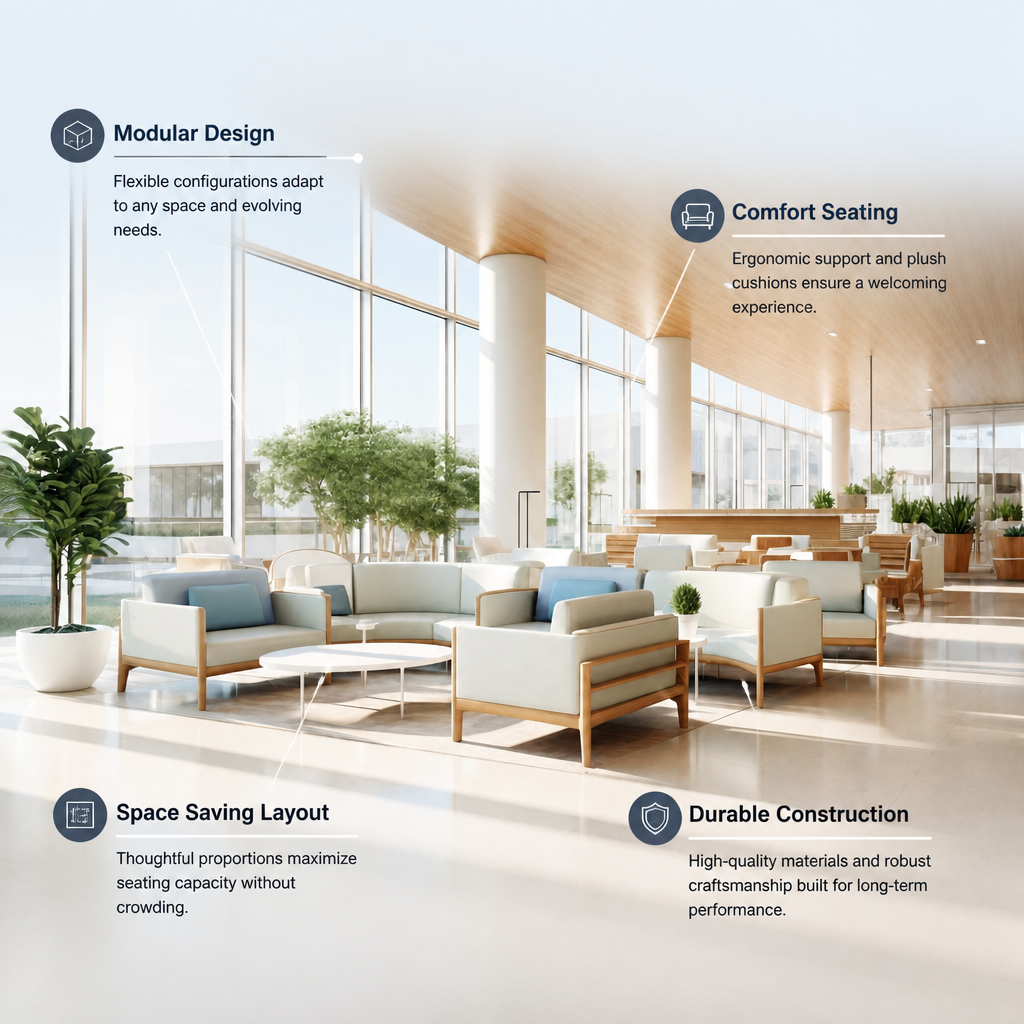 Modular Design

Flexible configurations adapt to any space and evolving needs.

Comfort Seating

Ergonomic support and plush cushions ensure a welcoming experience.

Space Saving Layout

Thoughtful proportions maximize seating capacity without crowding.

Durable Construction

High-quality materials and robust craftsmanship built for long-term performance.